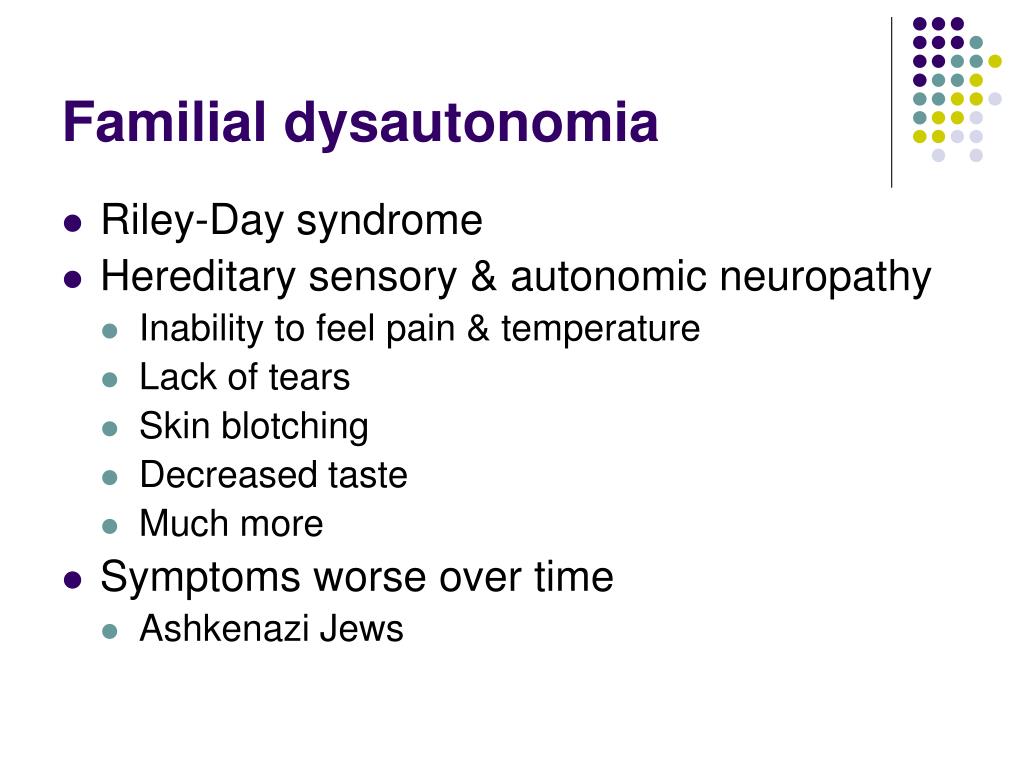 Familial dysautonomia

- Riley-Day syndrome
- Hereditary sensory & autonomic neuropathy
  - Inability to feel pain & temperature
  - Lack of tears
  - Skin blotching
  - Decreased taste
  - Much more
- Symptoms worse over time
  - Ashkenazi Jews